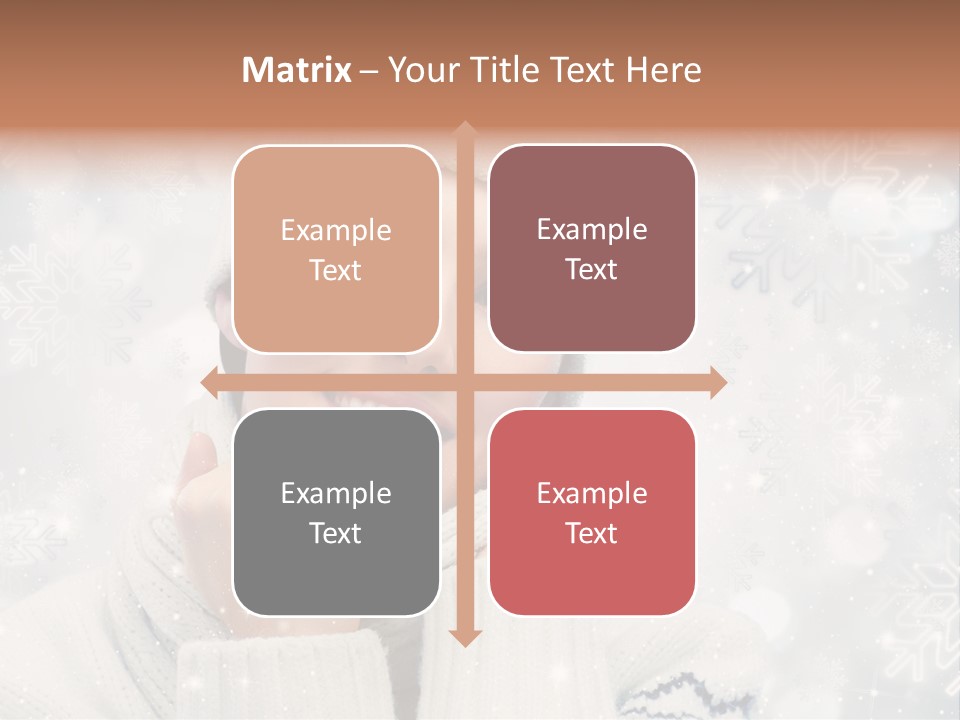 Matrix – Your Title Text Here

Example Text

Example Text

Example Text

Example Text